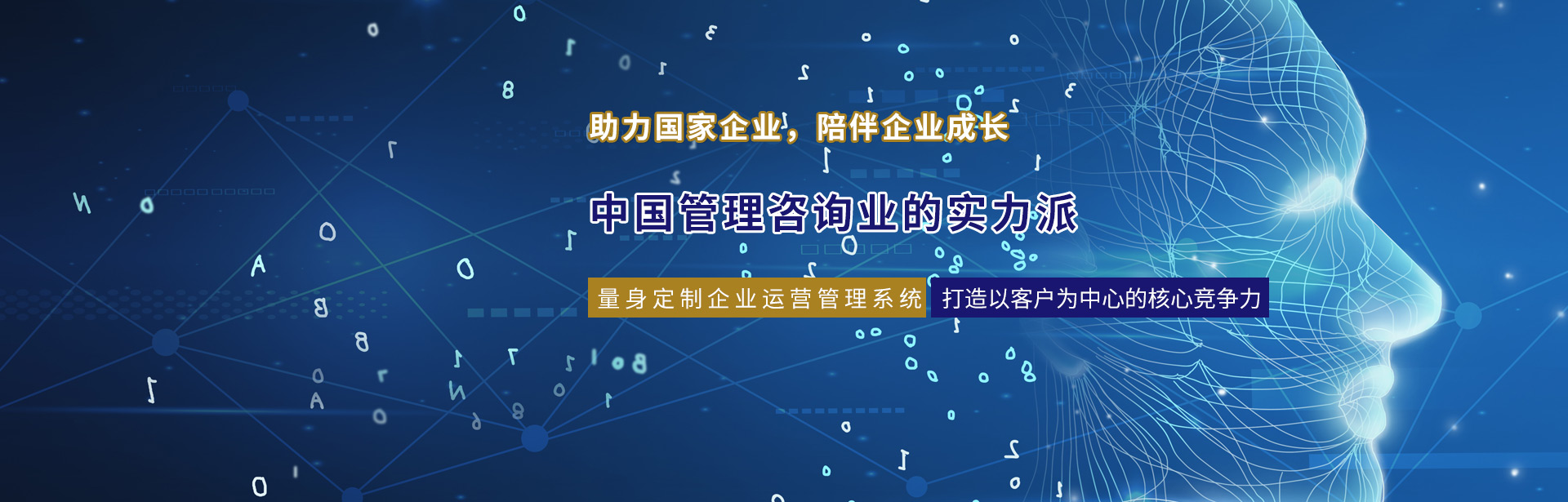 助力国家企业，陪伴企业成长

中国管理咨询业的实力派

量身定制企业运营管理系统 打造以客户为中心的核心竞争力